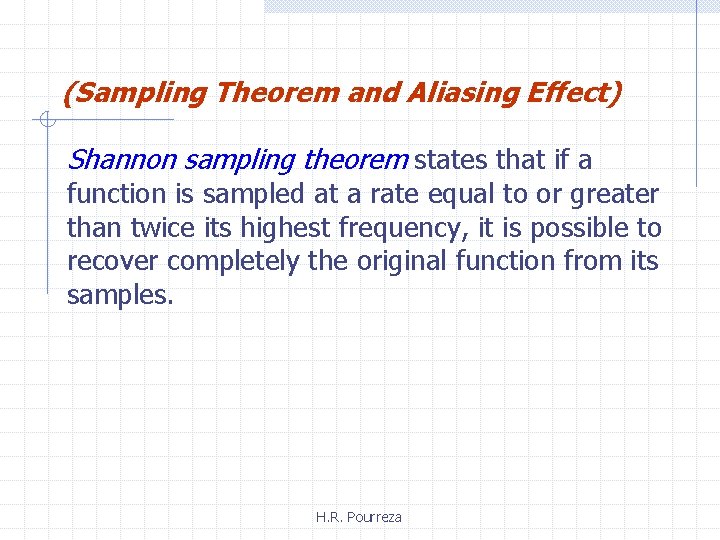 (Sampling Theorem and Aliasing Effect)

Shannon sampling theorem states that if a function is sampled at a rate equal to or greater than twice its highest frequency, it is possible to recover completely the original function from its samples.

H.R. Pourreza